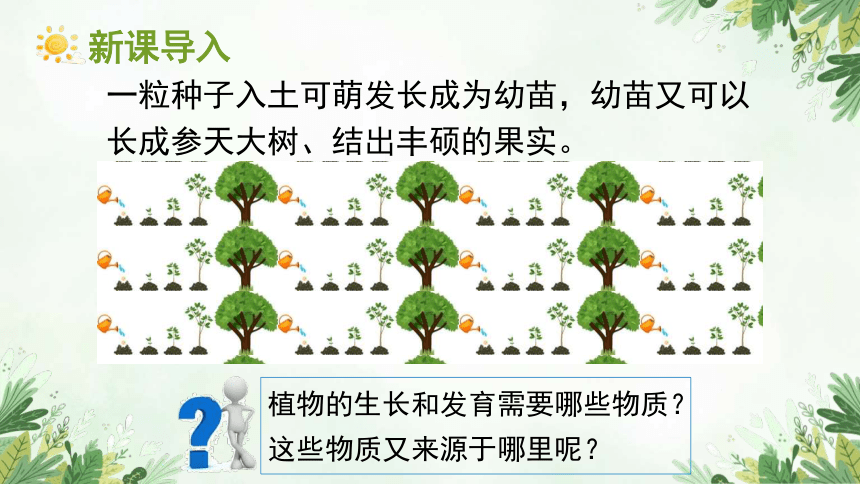 新课导入

一粒种子入土可萌发长成为幼苗，幼苗又可以长成参天大树、结出丰硕的果实。

植物的生长和发育需要哪些物质？
这些物质又来源于哪里呢？